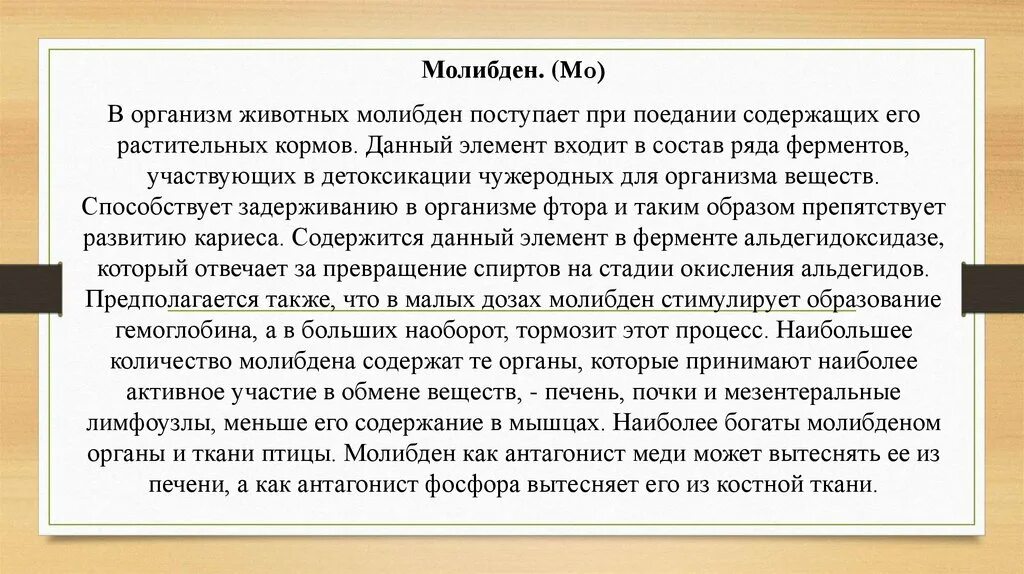 Молибден. (Мо)

В организм животных молибден поступает при поедании содержащих его растительных кормов. Данный элемент входит в состав ряда ферментов, участвующих в детоксикации чужеродных для организма веществ. Способствует задерживанию в организме фтора и таким образом препятствует развитию кариеса. Содержится данный элемент в ферменте альдегидоксидазе, который отвечает за превращение спиртов на стадии окисления альдегидов. Предполагается также, что в малых дозах молибден стимулирует образование гемоглобина, а в больших наоборот, тормозит этот процесс. Наибольшее количество молибдена содержат те органы, которые принимают наиболее активное участие в обмене веществ, - печень, почки и мезентеральные лимфоузлы, меньше его содержание в мышцах. Наиболее богаты молибденом органы и ткани птицы. Молибден как антагонист меди может вытеснять ее из печени, а как антагонист фосфора вытесняет его из костной ткани.